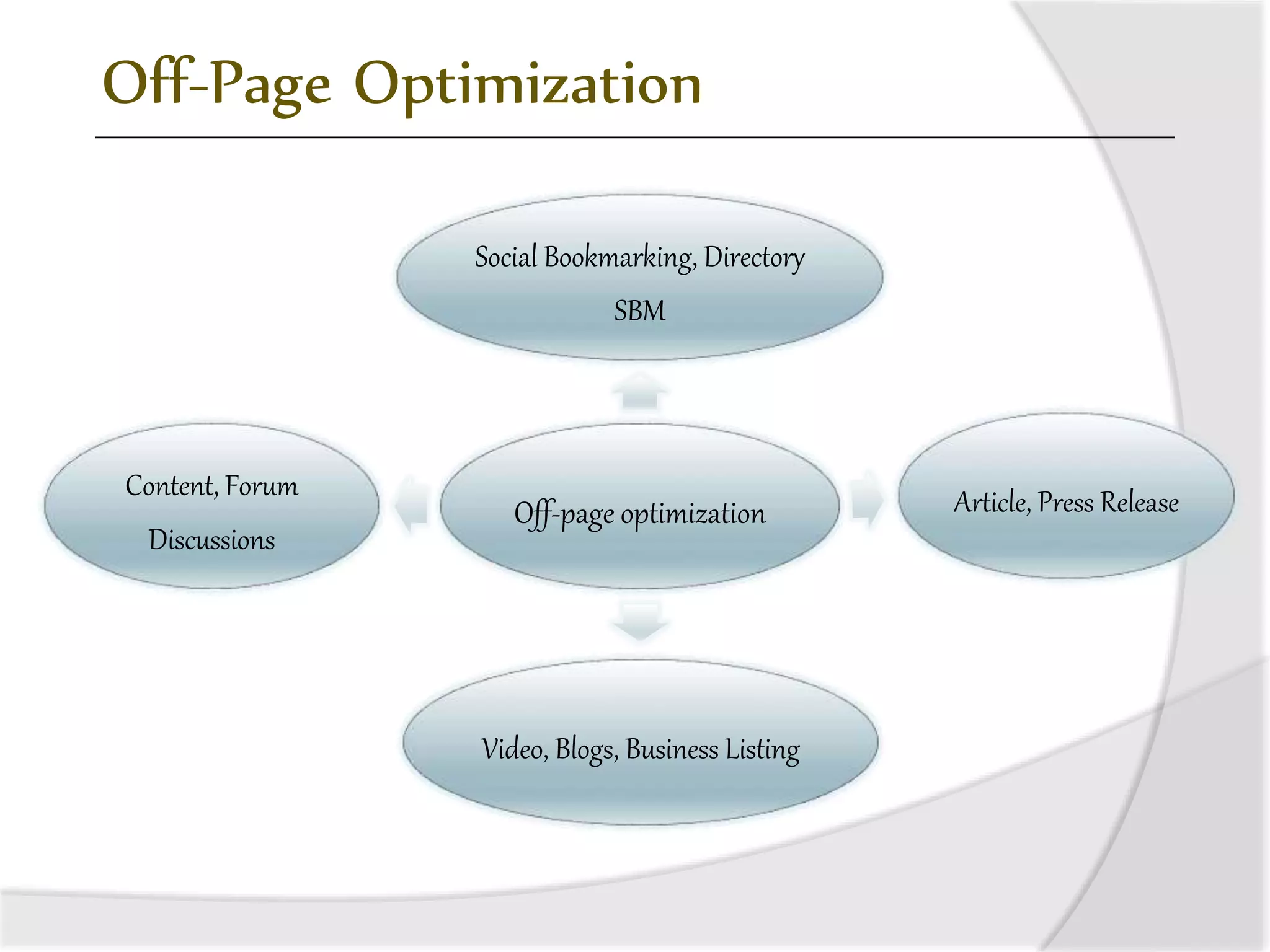 Off-Page Optimization

Social Bookmarking, Directory
SBM

Content, Forum
Discussions

Off-page optimization

Article, Press Release

Video, Blogs, Business Listing